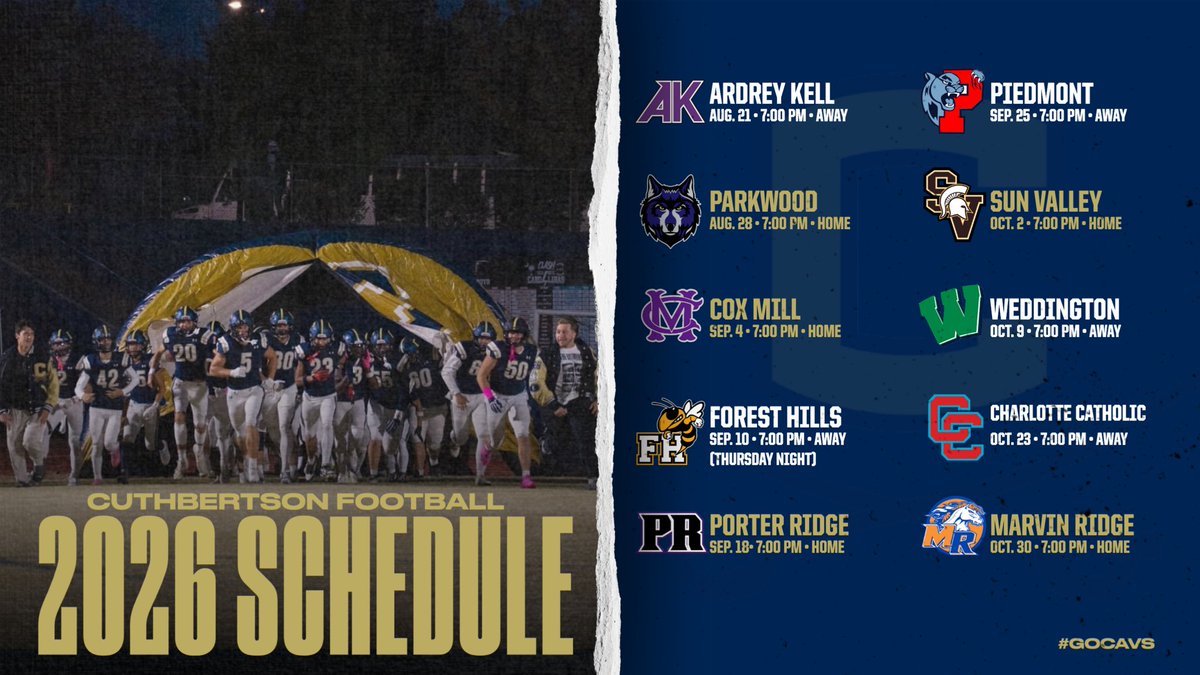 CUTHBERTSON FOOTBALL
2026 SCHEDULE

AK ARDREY KELL
AUG. 21 • 7:00 PM • AWAY

PARKWOOD
AUG. 28 • 7:00 PM • HOME

CM COX MILL
SEP. 4 • 7:00 PM • HOME

FH FOREST HILLS
SEP. 10 • 7:00 PM • AWAY
(THURSDAY NIGHT)

PR PORTER RIDGE
SEP. 18• 7:00 PM • HOME

P PIEDMONT
SEP. 25 • 7:00 PM • AWAY

SV SUN VALLEY
OCT. 2 • 7:00 PM • HOME

W WEDDINGTON
OCT. 9 • 7:00 PM • AWAY

CC CHARLOTTE CATHOLIC
OCT. 23 • 7:00 PM • AWAY

MR MARVIN RIDGE
OCT. 30 • 7:00 PM • HOME

#GOCAVS